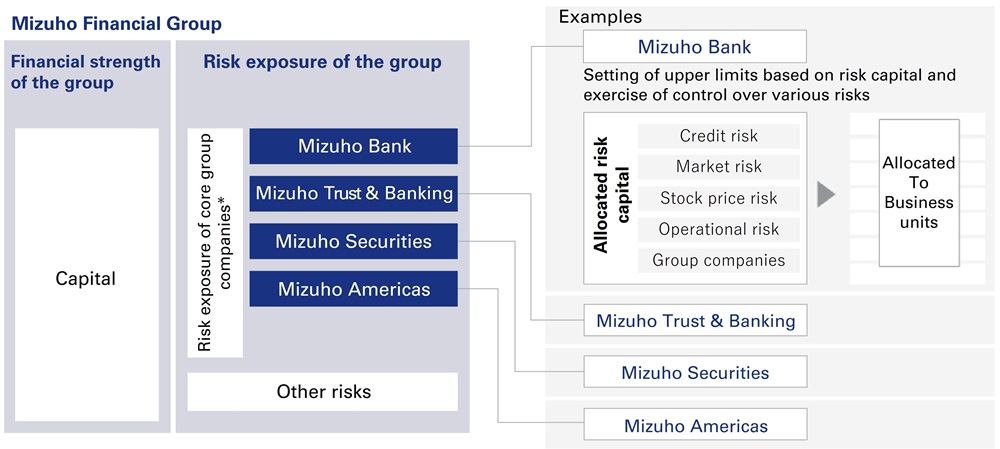 Mizuho Financial Group

Financial strength of the group

Capital

Risk exposure of the group

Risk exposure of core group companies*

Mizuho Bank

Mizuho Trust & Banking

Mizuho Securities

Mizuho Americas

Other risks

Examples

Mizuho Bank

Setting of upper limits based on risk capital and exercise of control over various risks

Allocated risk capital

Credit risk

Market risk

Stock price risk

Operational risk

Group companies

Allocated To Business units

Mizuho Trust & Banking

Mizuho Securities

Mizuho Americas